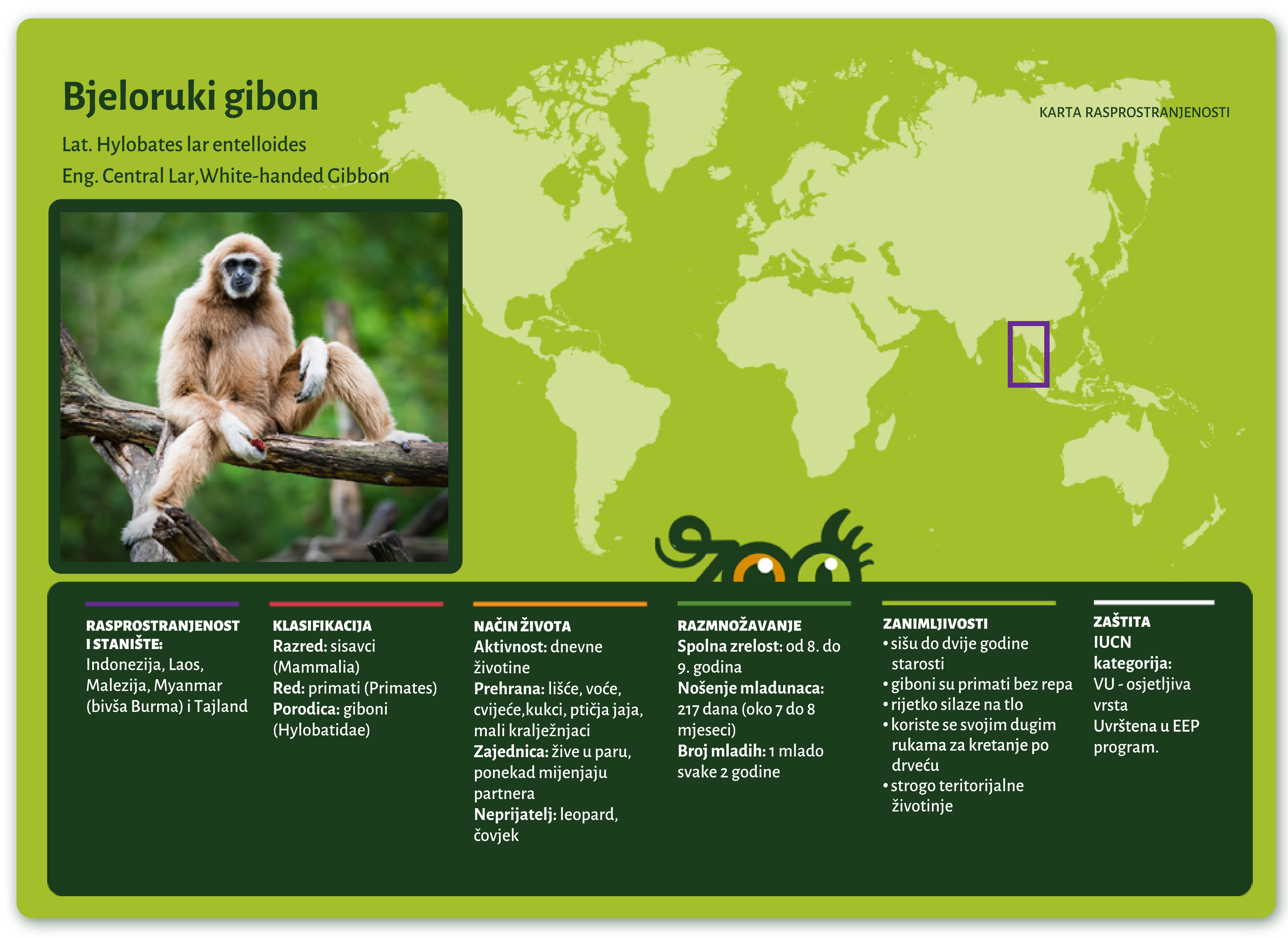 Bjeloruki gibon

Lat. Hylobates lar entelloides
Eng. Central Lar,White-handed Gibbon

KARTA RASPROSTRANJENOSTI

zoo

RASPROSTRANJENOST I STANIŠTE:
Indonezija, Laos, Malezija, Myanmar (bivša Burma) i Tajland

KLASIFIKACIJA
Razred: sisavci (Mammalia)
Red: primati (Primates)
Porodica: giboni (Hylobatidae)

NAČIN ŽIVOTA
Aktivnost: dnevne životine
Prehrana: lišće, voće, cvijeće,kukci, ptičja jaja, mali kralježnjaci
Zajednica: žive u paru, ponekad mijenjaju partnera
Neprijatelj: leopard, čovjek

RAZMNOŽAVANJE
Spolna zrelost: od 8. do 9. godina
Nošenje mladunaca: 217 dana (oko 7 do 8 mjeseci)
Broj mladih: 1 mlado svake 2 godine

ZANIMLJIVOSTI
• sišu do dvije godine starosti
• giboni su primati bez repa
• rijetko silaze na tlo
• koriste se svojim dugim rukama za kretanje po drveću
• strogo teritorijalne životinje

ZAŠTITA
IUCN kategorija:
VU - osjetljiva vrsta
Uvrštena u EEP program.